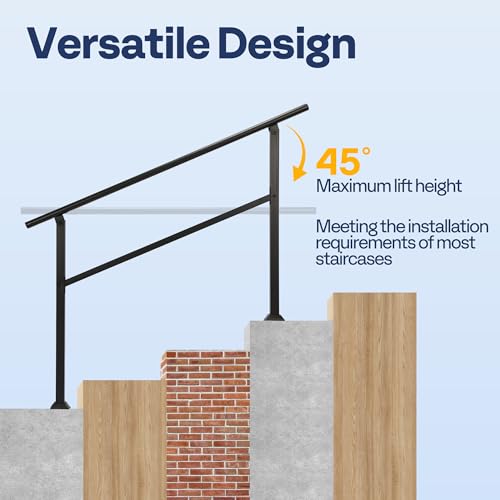 Versatile Design

45°
Maximum lift height

Meeting the installation requirements of most staircases